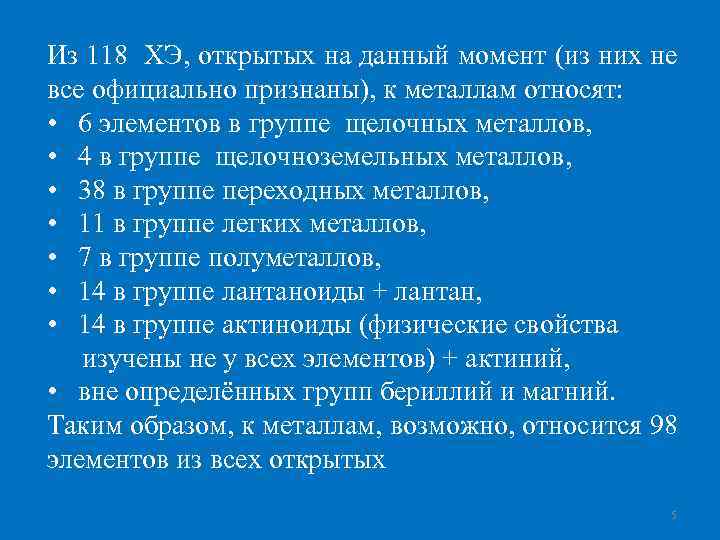 Из 118 ХЭ, открытых на данный момент (из них не все официально признаны), к металлам относят:
• 6 элементов в группе щелочных металлов,
• 4 в группе щелочноземельных металлов,
• 38 в группе переходных металлов,
• 11 в группе легких металлов,
• 7 в группе полуметаллов,
• 14 в группе лантаноиды + лантан,
• 14 в группе актиноиды (физические свойства изучены не у всех элементов) + актиний,
• вне определённых групп бериллий и магний.
Таким образом, к металлам, возможно, относится 98 элементов из всех открытых

5